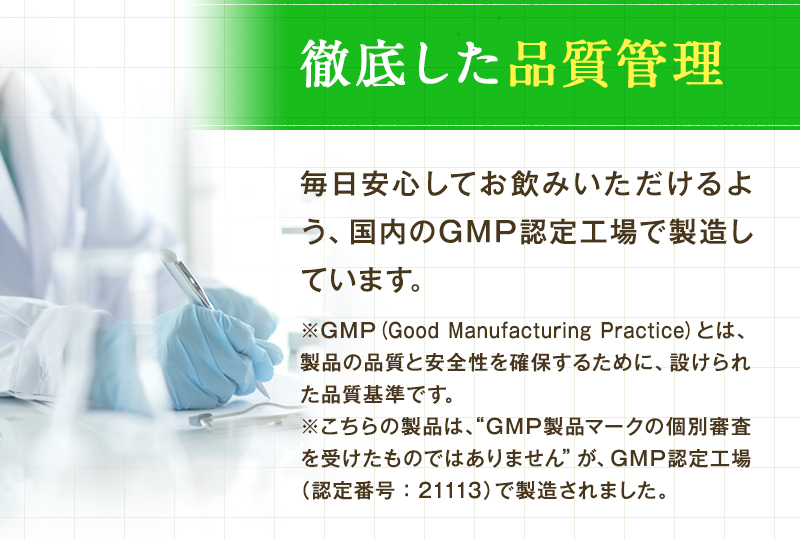 徹底した品質管理

毎日安心してお飲みいただけるよう、国内のGMP認定工場で製造しています。

※GMP（Good Manufacturing Practice）とは、製品の品質と安全性を確保するために、設けられた品質基準です。
※こちらの製品は、“GMP製品マークの個別審査を受けたものではありません”が、GMP認定工場（認定番号：21113）で製造されました。